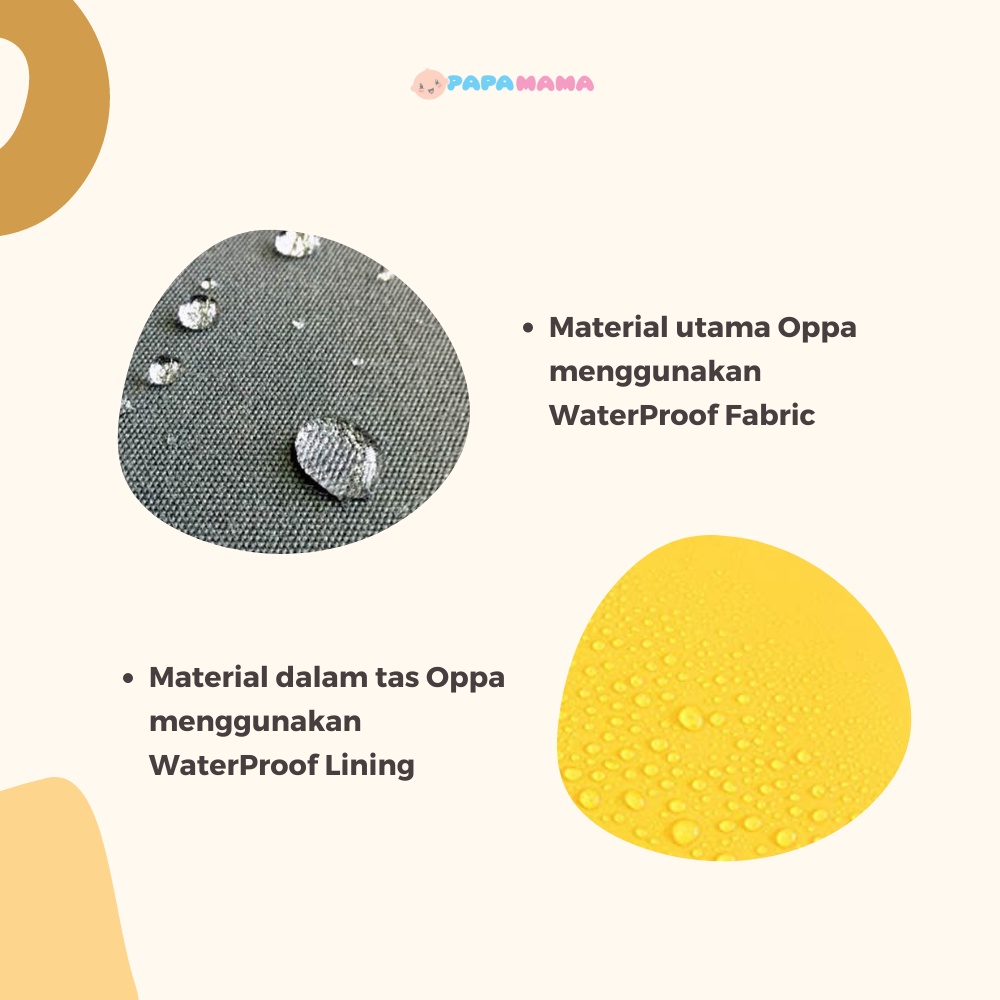 PAPAMAMA

• Material utama Oppa menggunakan WaterProof Fabric

• Material dalam tas Oppa menggunakan WaterProof Lining